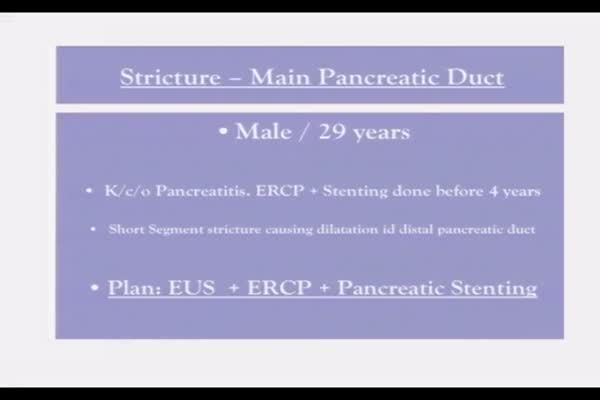 Stricture – Main Pancreatic Duct

• Male / 29 years

• K/c/o Pancreatitis. ERCP + Stenting done before 4 years

• Short Segment stricture causing dilatation id distal pancreatic duct

• Plan: EUS + ERCP + Pancreatic Stenting